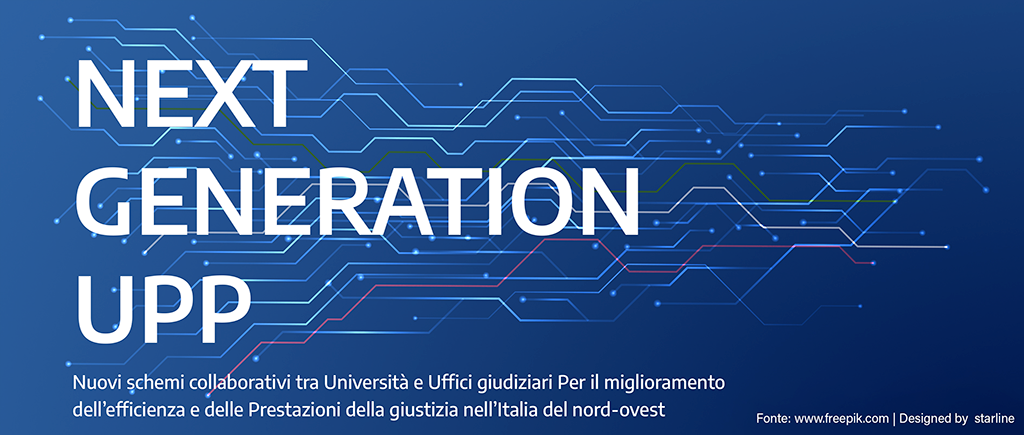 NEXT GENERATION UPP

Nuovi schemi collaborativi tra Università e Uffici giudiziari Per il miglioramento dell'efficienza e delle Prestazioni della giustizia nell'Italia del nord-ovest

Fonte: www.freepik.com | Designed by starline